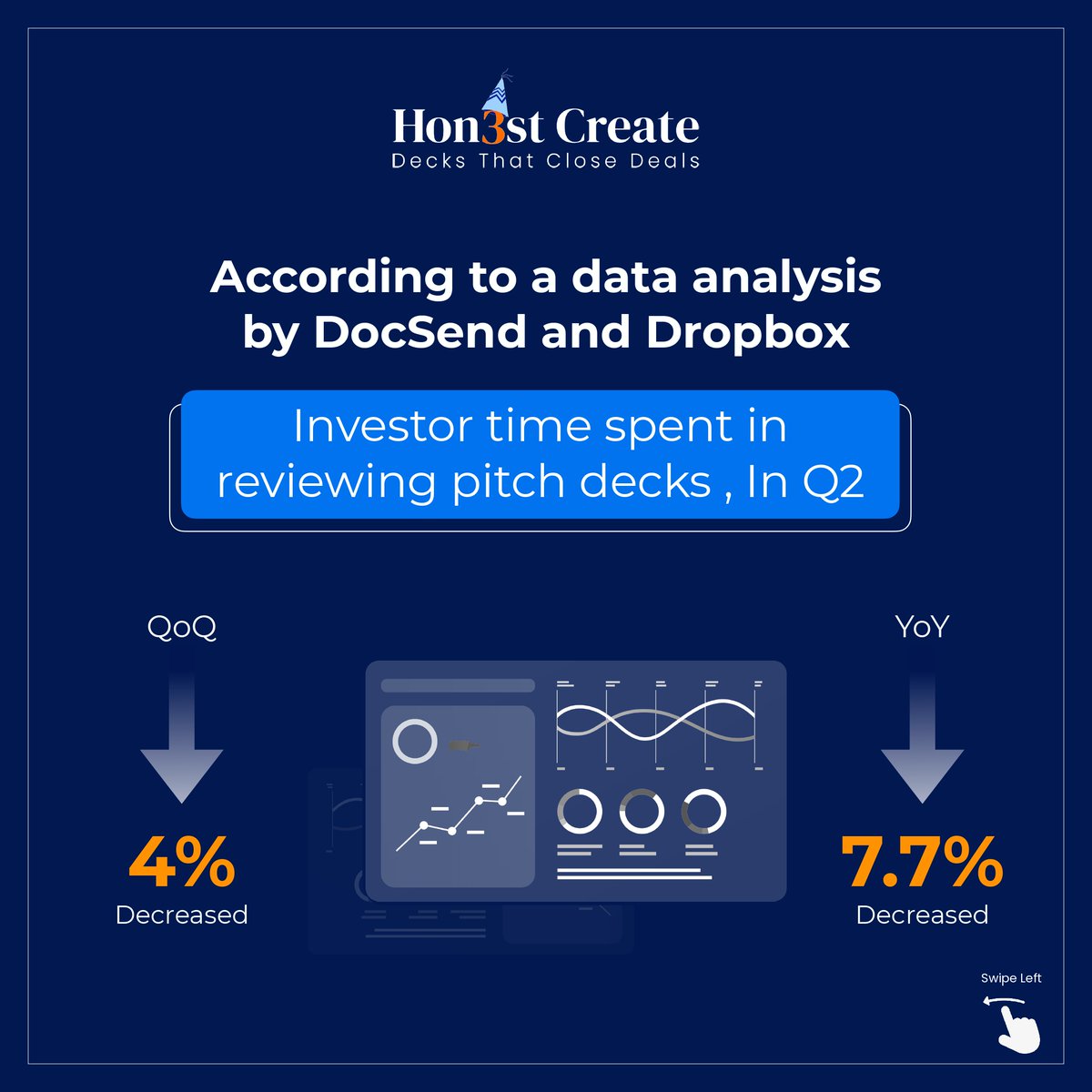 Hon3st Create
Decks That Close Deals

According to a data analysis by DocSend and Dropbox

Investor time spent in reviewing pitch decks , In Q2

QoQ

4%
Decreased

YoY

7.7%
Decreased

Swipe Left